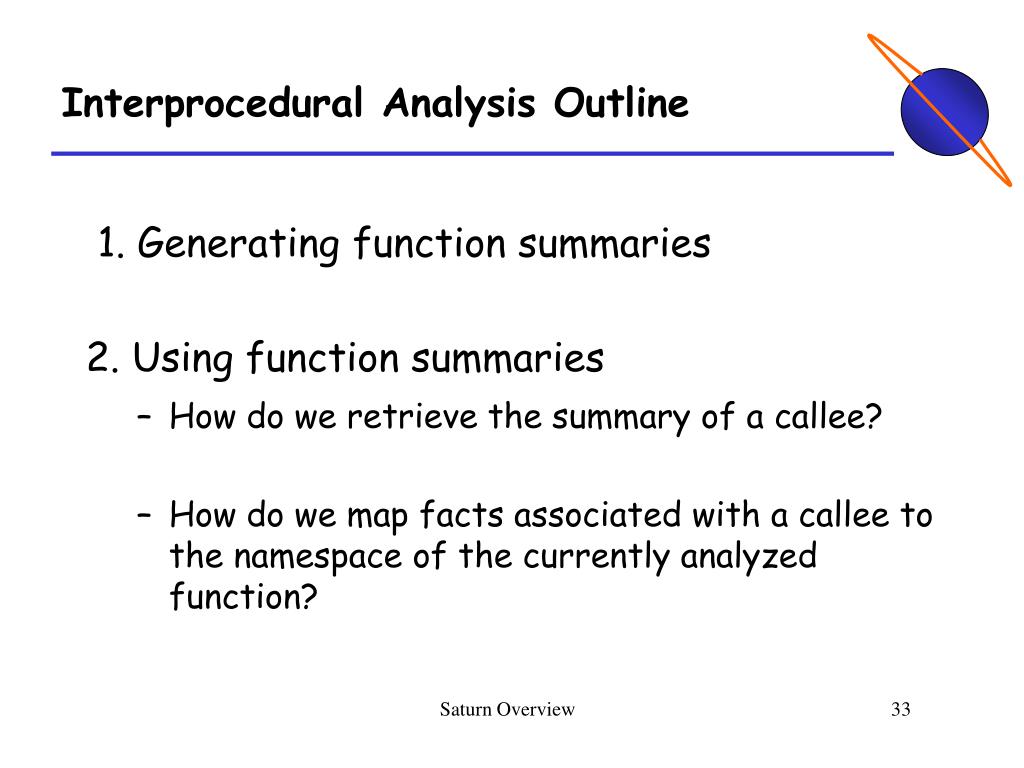 Interprocedural Analysis Outline

1. Generating function summaries

2. Using function summaries

– How do we retrieve the summary of a callee?

– How do we map facts associated with a callee to the namespace of the currently analyzed function?

Saturn Overview

33